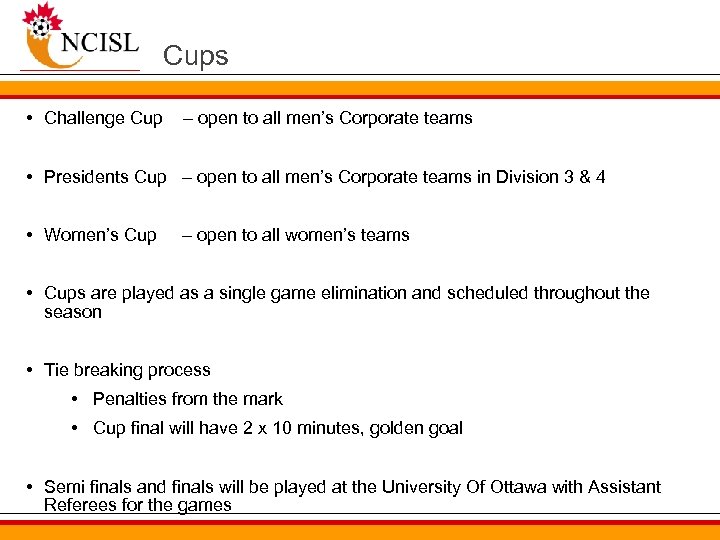 NCISL

Cups

• Challenge Cup – open to all men's Corporate teams

• Presidents Cup – open to all men's Corporate teams in Division 3 & 4

• Women's Cup – open to all women's teams

• Cups are played as a single game elimination and scheduled throughout the season

• Tie breaking process
  • Penalties from the mark
  • Cup final will have 2 x 10 minutes, golden goal

• Semi finals and finals will be played at the University Of Ottawa with Assistant Referees for the games